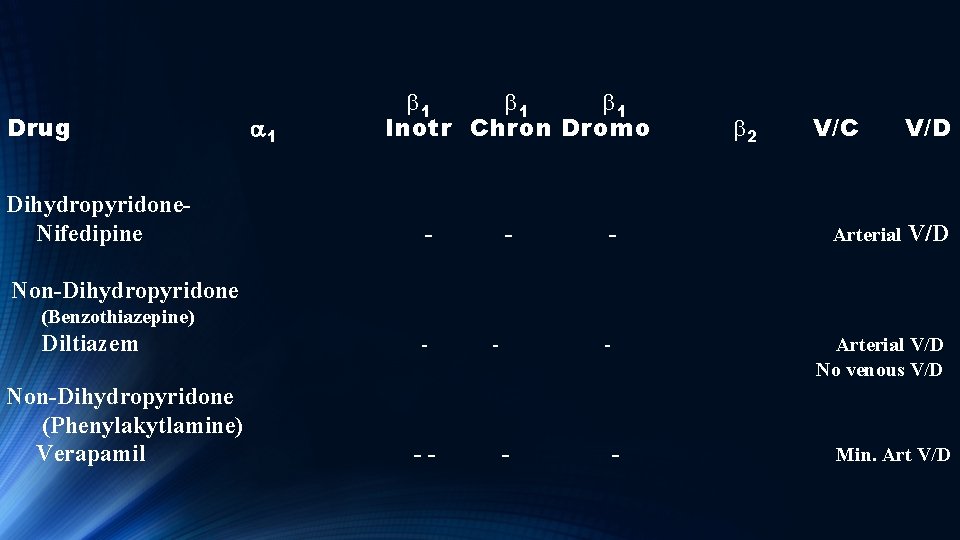 | Drug | $\alpha_1$ | $\beta_1$ Inotr | $\beta_1$ Chron | $\beta_1$ Dromo | $\beta_2$ | V/C | V/D |
|---|---|---|---|---|---|---|---|
| Dihydropyridone- Nifedipine | | - | - | - | | | Arterial V/D |
| Non-Dihydropyridone (Benzothiazepine) Diltiazem | | - | - | - | | | Arterial V/D No venous V/D |
| Non-Dihydropyridone (Phenylakytlamine) Verapamil | | - - | - | - | | | Min. Art V/D |